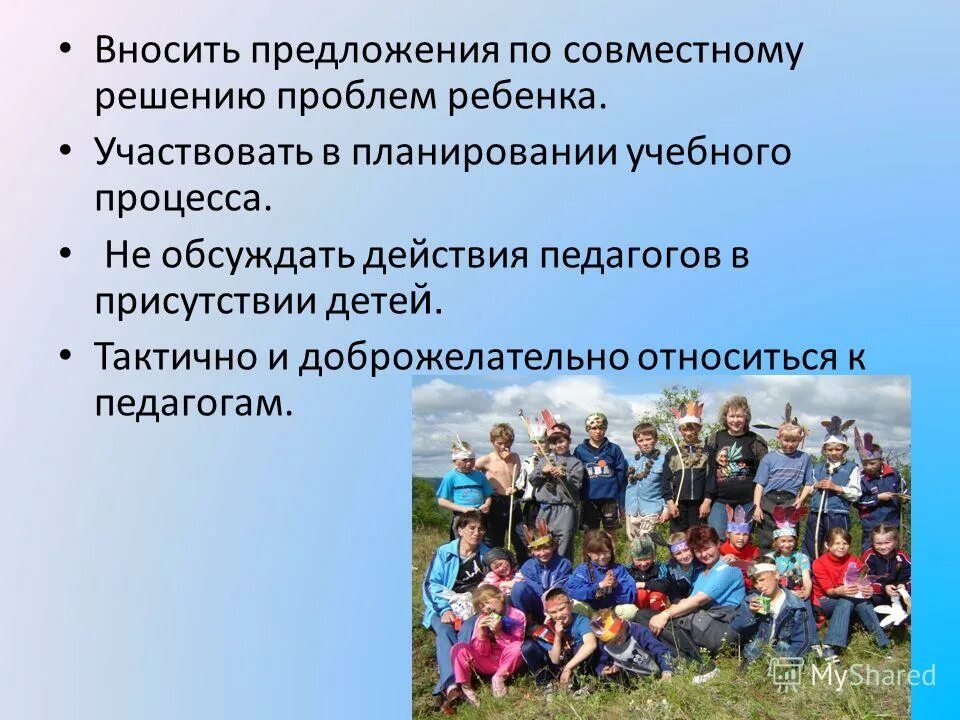 • Вносить предложения по совместному решению проблем ребенка.

• Участвовать в планировании учебного процесса.

• Не обсуждать действия педагогов в присутствии детей.

• Тактично и доброжелательно относиться к педагогам.

MyShared